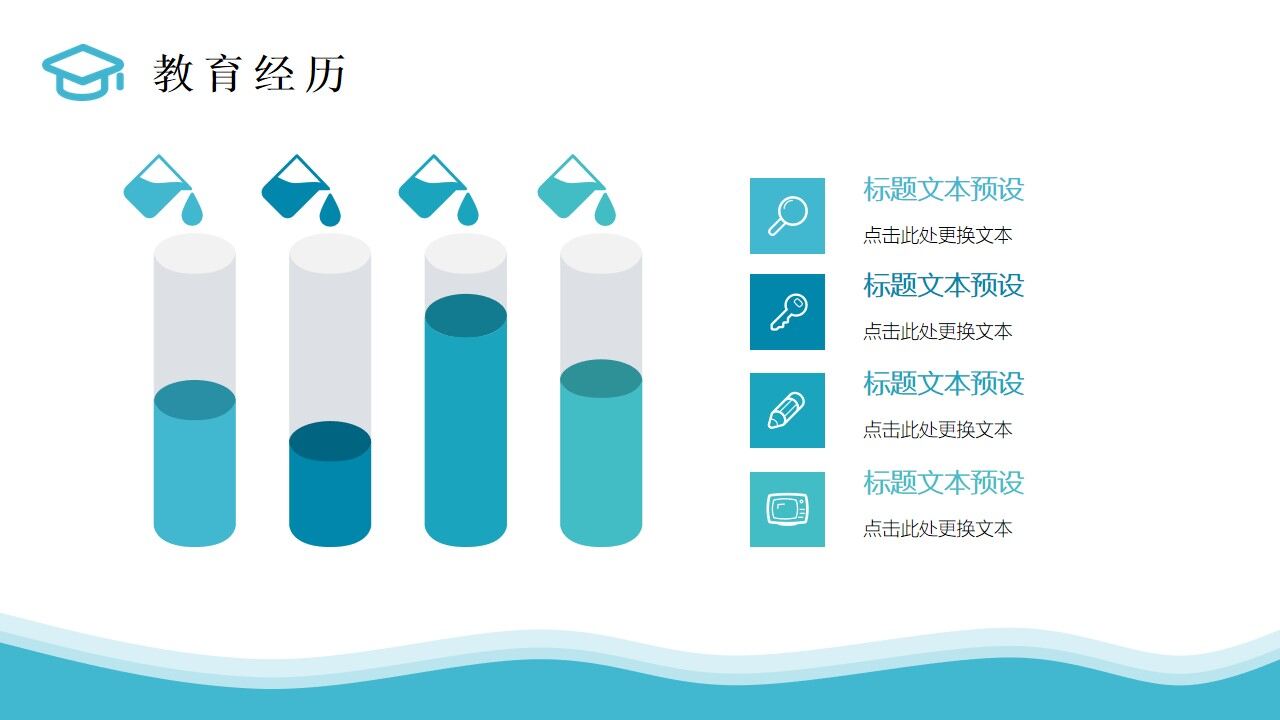 教育经历

标题文本预设
点击此处更换文本

标题文本预设
点击此处更换文本

标题文本预设
点击此处更换文本

标题文本预设
点击此处更换文本